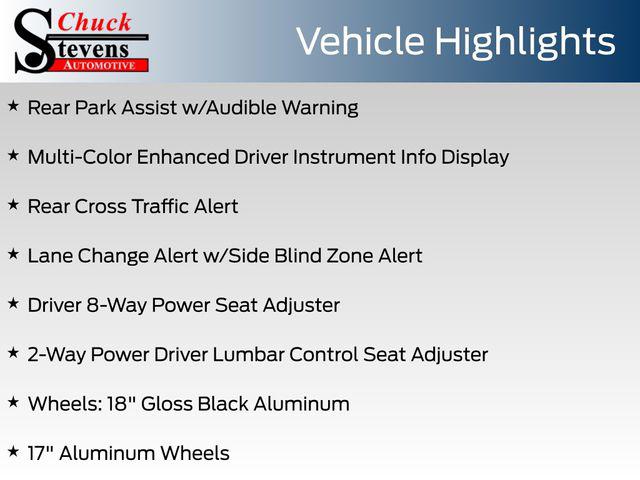 Chuck Stevens AUTOMOTIVE

Vehicle Highlights

★ Rear Park Assist w/Audible Warning

★ Multi-Color Enhanced Driver Instrument Info Display

★ Rear Cross Traffic Alert

★ Lane Change Alert w/Side Blind Zone Alert

★ Driver 8-Way Power Seat Adjuster

★ 2-Way Power Driver Lumbar Control Seat Adjuster

★ Wheels: 18" Gloss Black Aluminum

★ 17" Aluminum Wheels